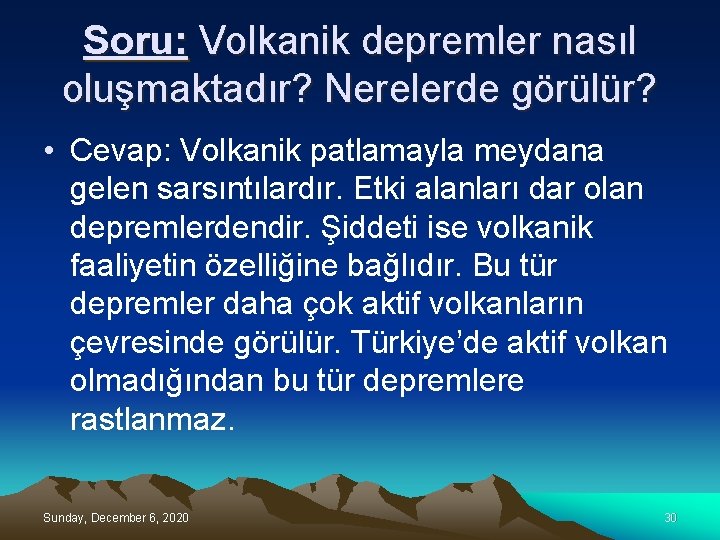 Soru: Volkanik depremler nasıl oluşmaktadır? Nerelerde görülür?

• Cevap: Volkanik patlamayla meydana gelen sarsıntılardır. Etki alanları dar olan depremlerdendir. Şiddeti ise volkanik faaliyetin özelliğine bağlıdır. Bu tür depremler daha çok aktif volkanların çevresinde görülür. Türkiye’de aktif volkan olmadığından bu tür depremlere rastlanmaz.

Sunday, December 6, 2020

30